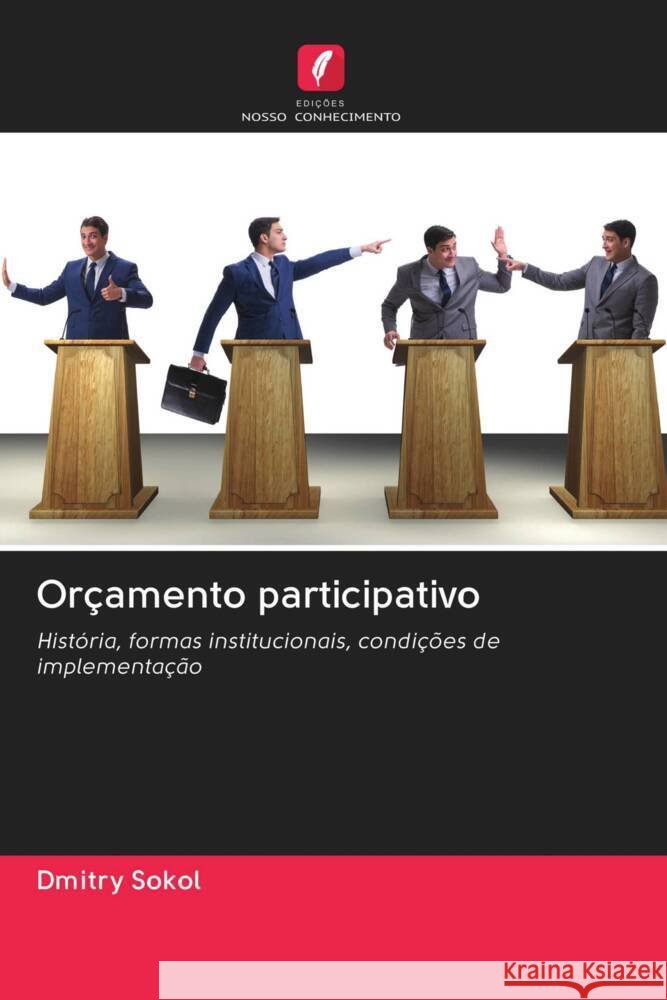 EDIÇÕES
NOSSO CONHECIMENTO

Orçamento participativo

História, formas institucionais, condições de implementação

Dmitry Sokol